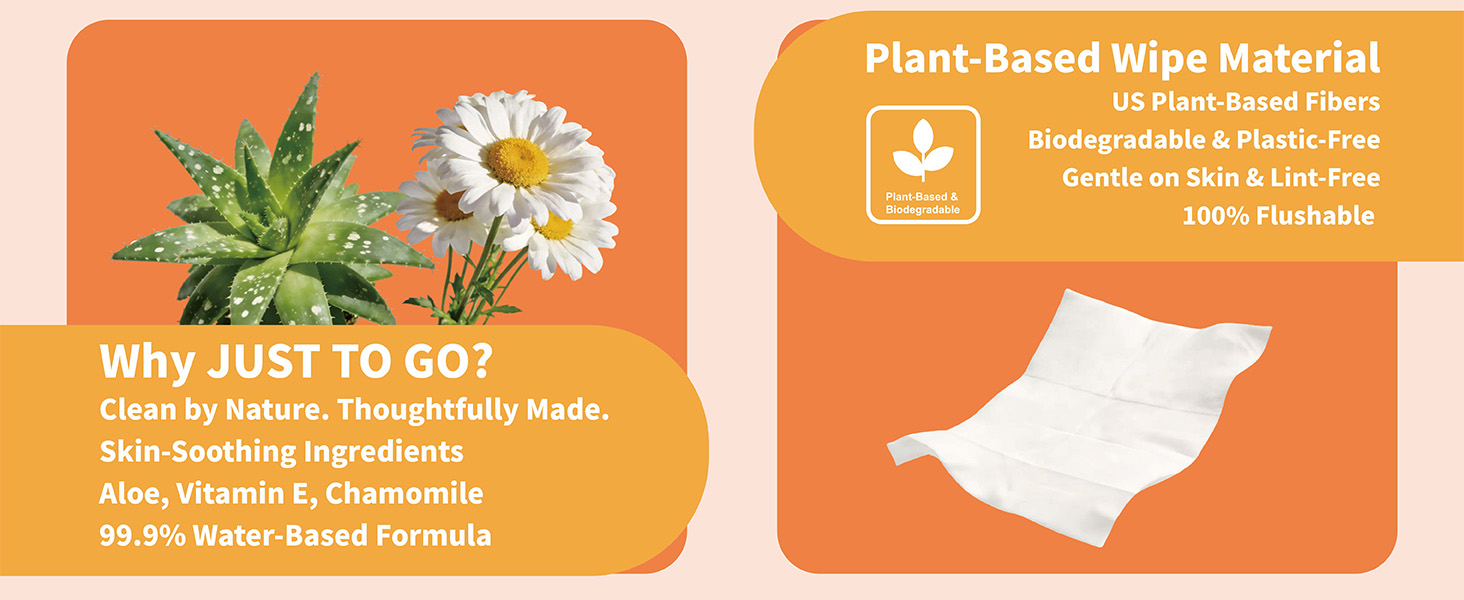 Why JUST TO GO?
Clean by Nature. Thoughtfully Made.
Skin-Soothing Ingredients
Aloe, Vitamin E, Chamomile
99.9% Water-Based Formula

Plant-Based Wipe Material
Plant-Based & Biodegradable
US Plant-Based Fibers
Biodegradable & Plastic-Free
Gentle on Skin & Lint-Free
100% Flushable